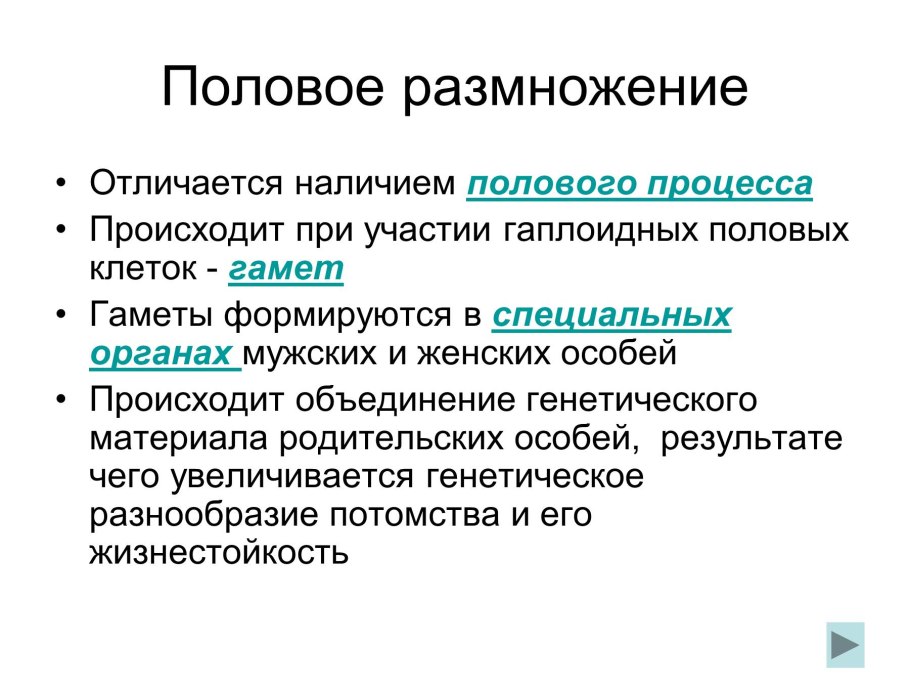 Половое размножение

• Отличается наличием полового процесса

• Происходит при участии гаплоидных половых клеток - гамет

• Гаметы формируются в специальных органах мужских и женских особей

• Происходит объединение генетического материала родительских особей, результате чего увеличивается генетическое разнообразие потомства и его жизнестойкость